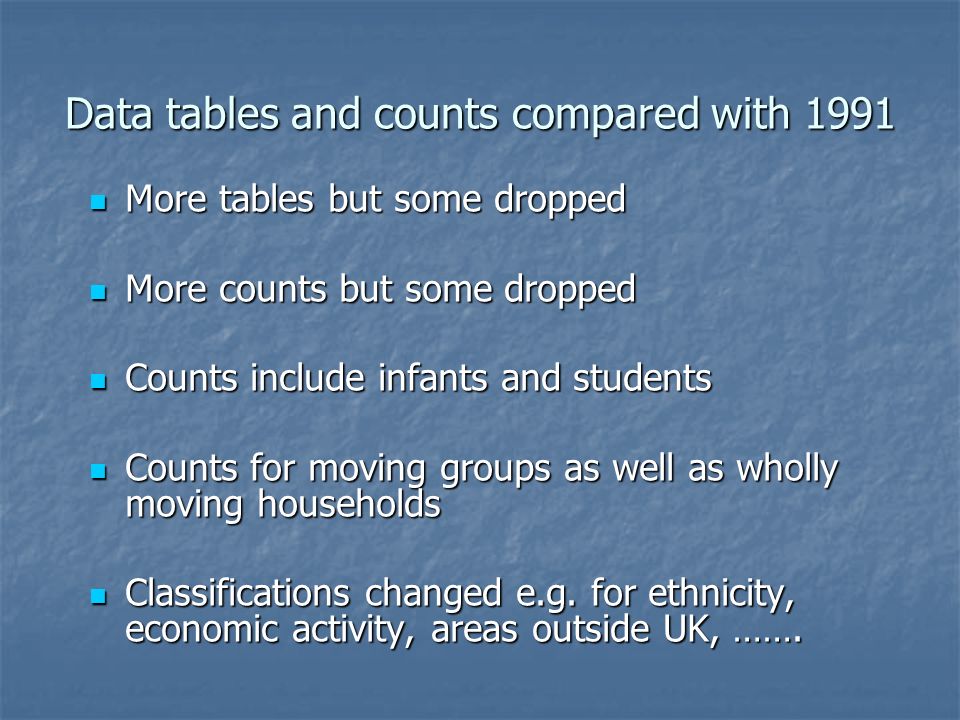 Data tables and counts compared with 1991

- More tables but some dropped
- More counts but some dropped
- Counts include infants and students
- Counts for moving groups as well as wholly moving households
- Classifications changed e.g. for ethnicity, economic activity, areas outside UK, …….